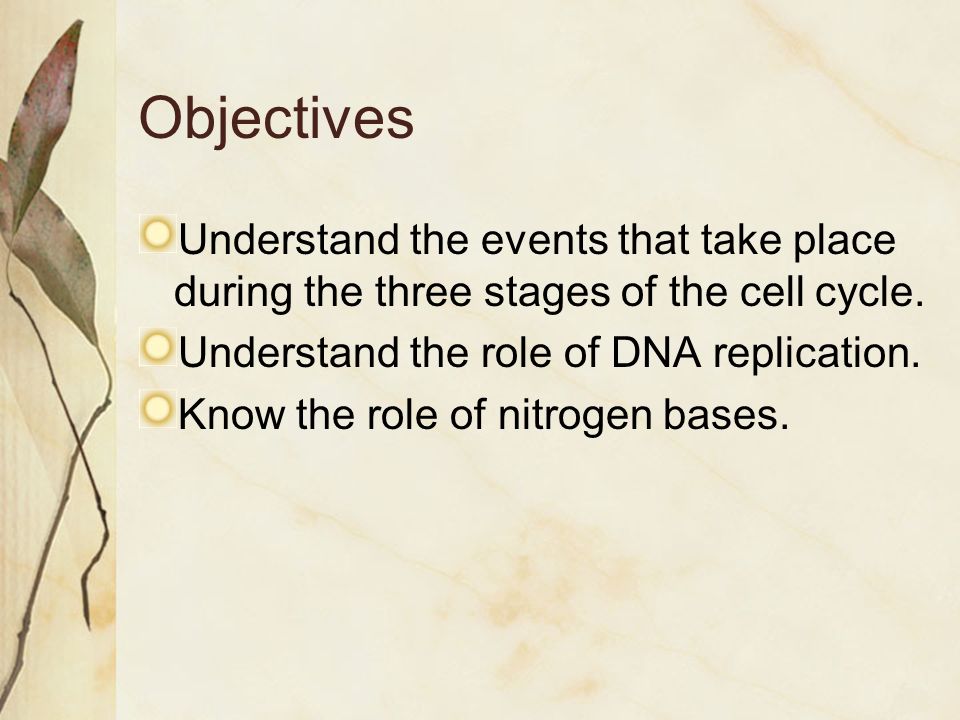 Objectives

Understand the events that take place during the three stages of the cell cycle.

Understand the role of DNA replication.

Know the role of nitrogen bases.